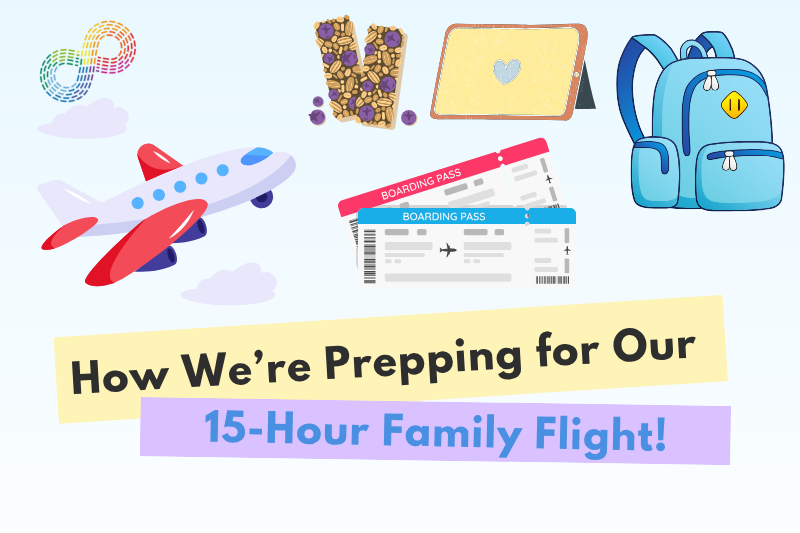 BOARDING PASS

BOARDING PASS

How We're Prepping for Our

15-Hour Family Flight!